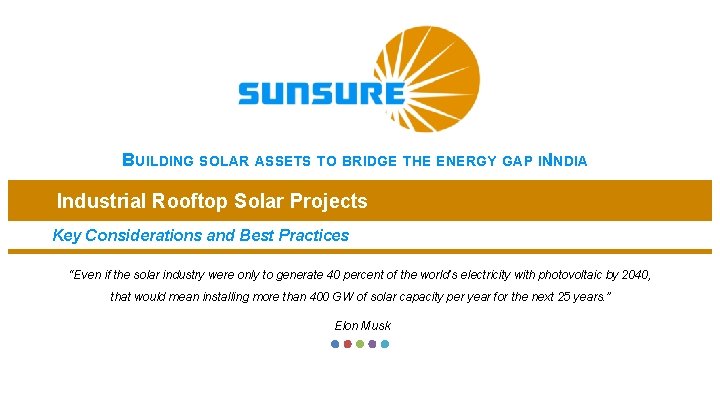 SUNSURE

BUILDING SOLAR ASSETS TO BRIDGE THE ENERGY GAP INNDIA

Industrial Rooftop Solar Projects

Key Considerations and Best Practices

"Even if the solar industry were only to generate 40 percent of the world's electricity with photovoltaic by 2040, that would mean installing more than 400 GW of solar capacity per year for the next 25 years."

Elon Musk